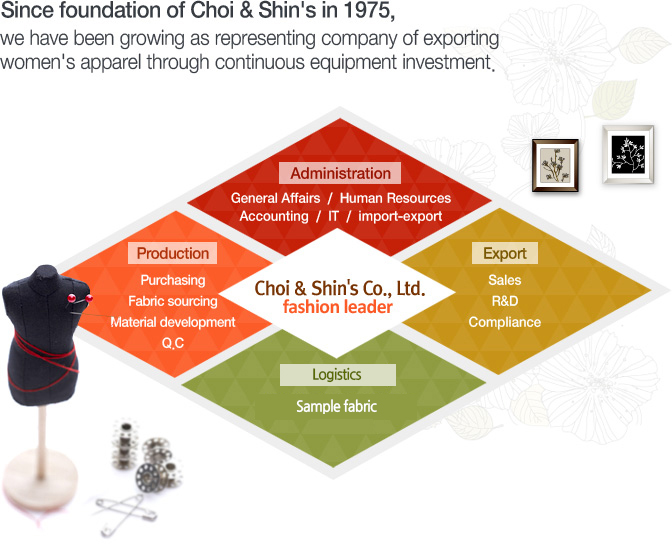 Since foundation of Choi & Shin's in 1975,
we have been growing as representing company of exporting women's apparel through continuous equipment investment.

Administration
General Affairs / Human Resources
Accounting / IT / import-export

Production
Purchasing
Fabric sourcing
Material development
Q.C

Choi & Shin's Co., Ltd.
fashion leader

Export
Sales
R&D
Compliance

Logistics
Sample fabric